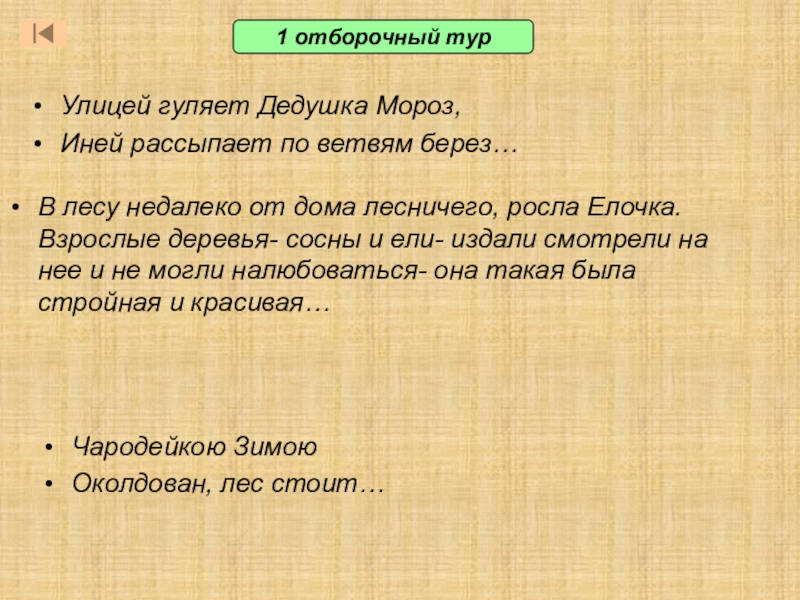 1 отборочный тур

• Улицей гуляет Дедушка Мороз,
• Иней рассыпает по ветвям берез…

• В лесу недалеко от дома лесничего, росла Елочка. Взрослые деревья- сосны и ели- издали смотрели на нее и не могли налюбоваться- она такая была стройная и красивая…

• Чародейкою Зимою
• Околдован, лес стоит…